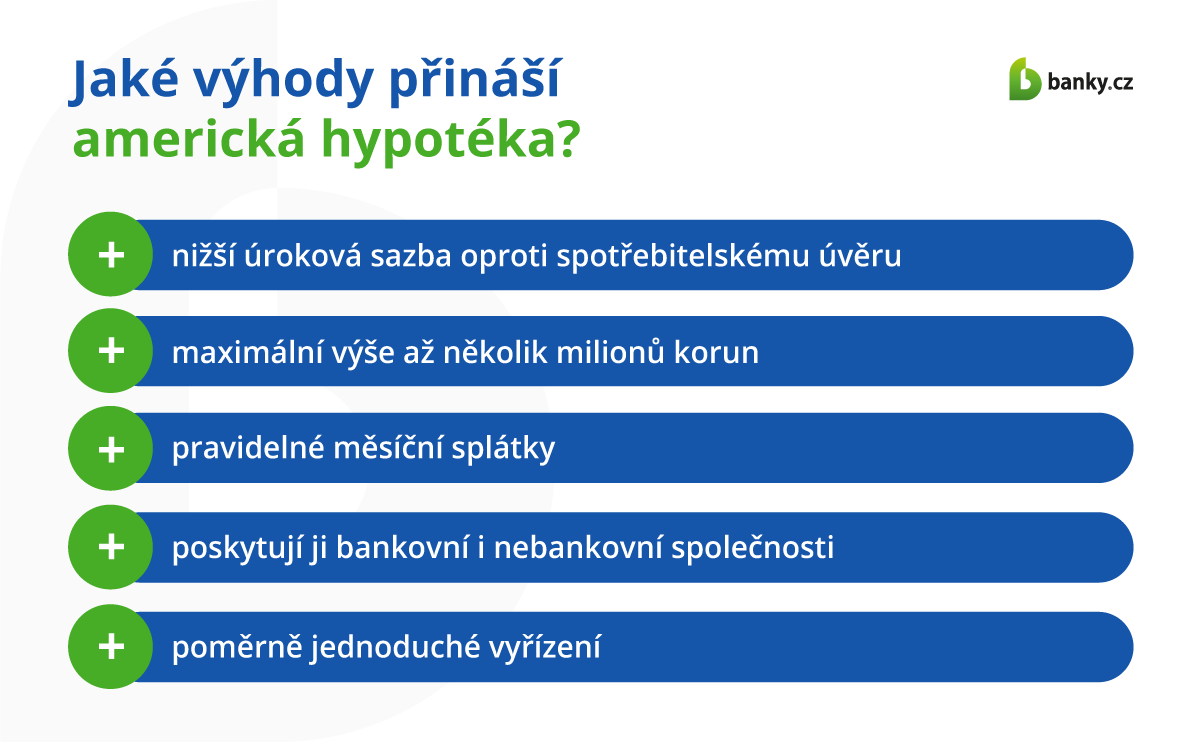 Jaké výhody přináší
americká hypotéka?

banky.cz

+ nižší úroková sazba oproti spotřebitelskému úvěru

+ maximální výše až několik milionů korun

+ pravidelné měsíční splátky

+ poskytují ji bankovní i nebankovní společnosti

+ poměrně jednoduché vyřízení